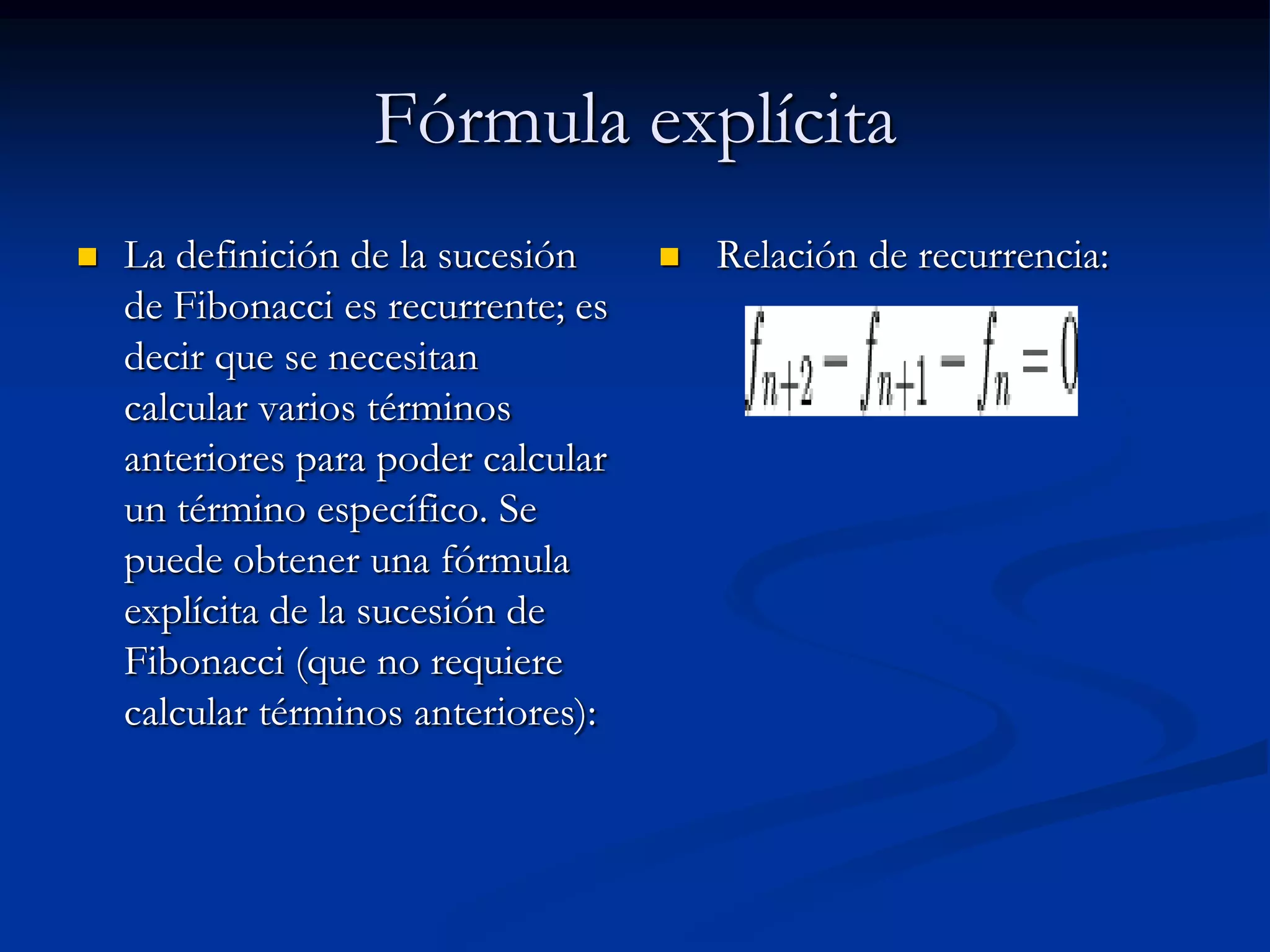 Fórmula explícita

La definición de la sucesión de Fibonacci es recurrente; es decir que se necesitan calcular varios términos anteriores para poder calcular un término específico. Se puede obtener una fórmula explícita de la sucesión de Fibonacci (que no requiere calcular términos anteriores):

Relación de recurrencia:

$f_{n+2} - f_{n+1} - f_n = 0$